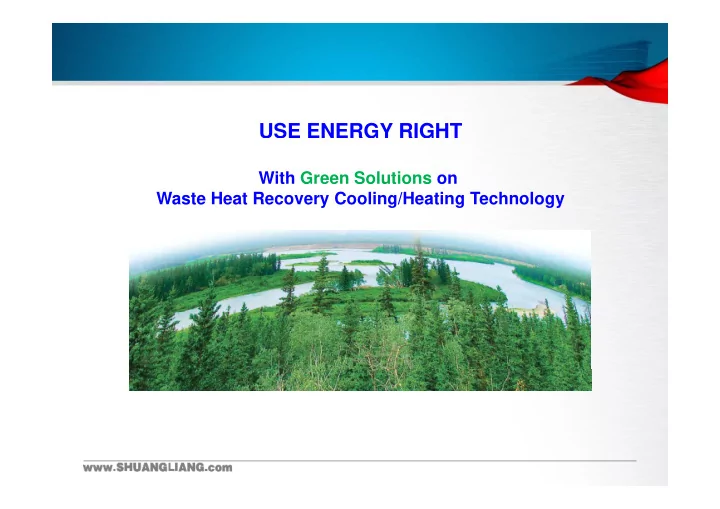 USE ENERGY RIGHT

With Green Solutions on
Waste Heat Recovery Cooling/Heating Technology

www.SHUANGLIANG.com